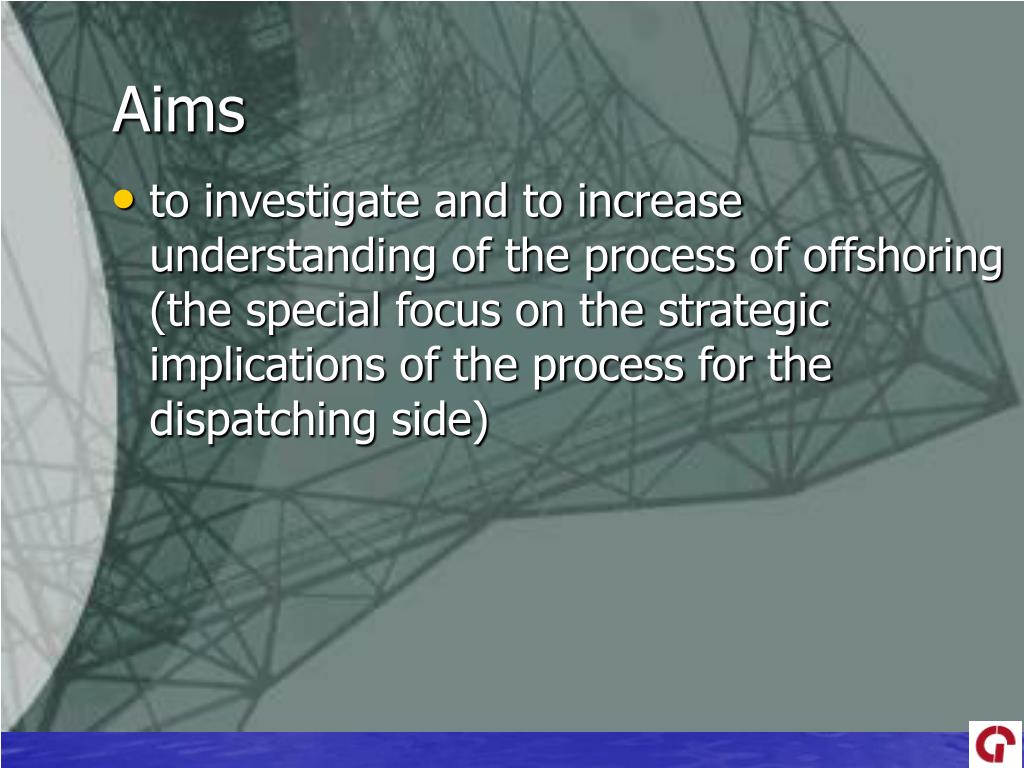 Aims

• to investigate and to increase understanding of the process of offshoring (the special focus on the strategic implications of the process for the dispatching side)